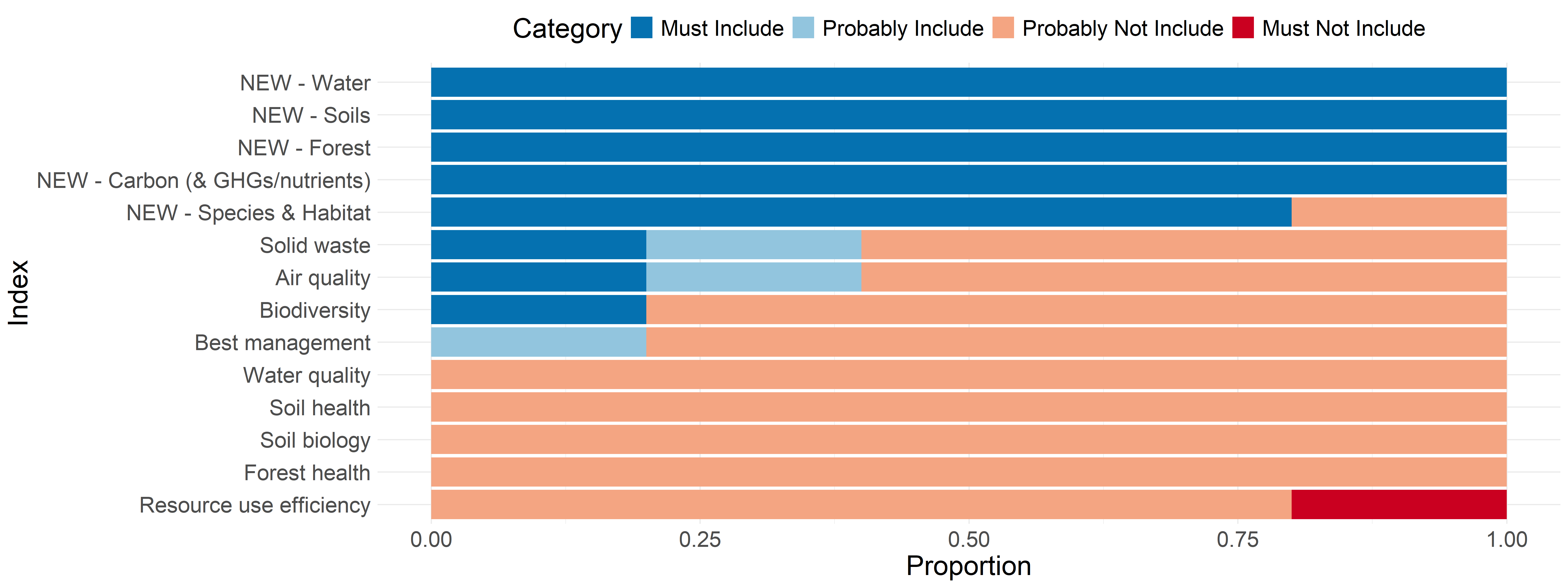 Category Must Include Probably Include Probably Not Include Must Not Include

Index

NEW - Water
NEW - Soils
NEW - Forest
NEW - Carbon (& GHGs/nutrients)
NEW - Species & Habitat
Solid waste
Air quality
Biodiversity
Best management
Water quality
Soil health
Soil biology
Forest health
Resource use efficiency

0.00 0.25 0.50 0.75 1.00

Proportion